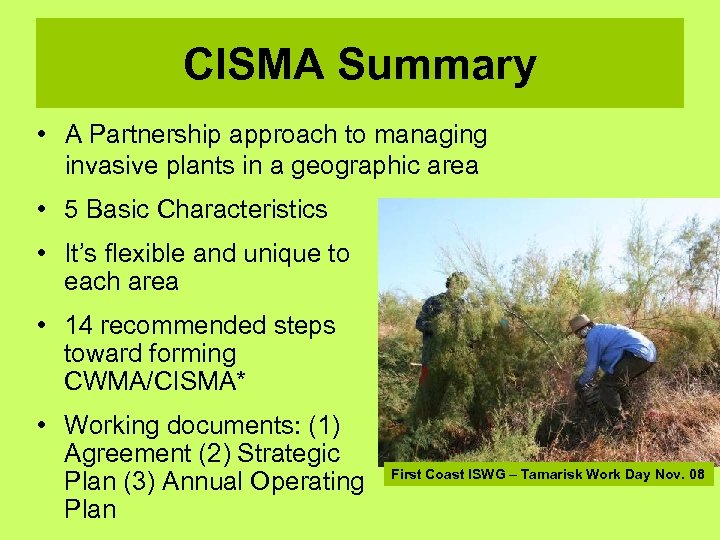 CISMA Summary

• A Partnership approach to managing invasive plants in a geographic area

• 5 Basic Characteristics

• It's flexible and unique to each area

• 14 recommended steps toward forming CWMA/CISMA*

• Working documents: (1) Agreement (2) Strategic Plan (3) Annual Operating Plan

First Coast ISWG – Tamarisk Work Day Nov. 08